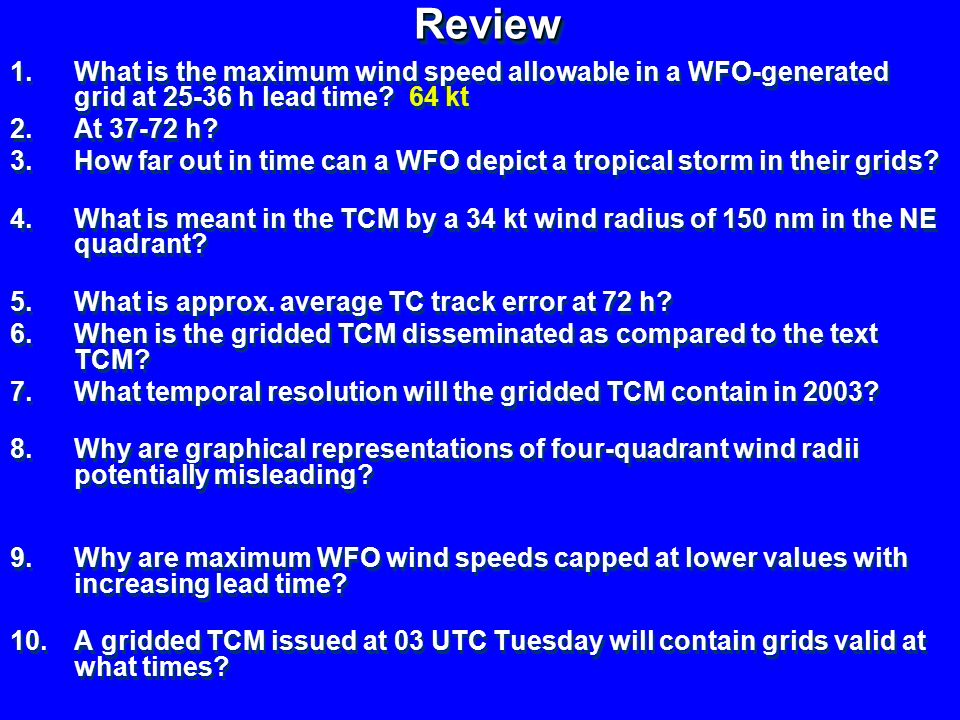 Review

1. What is the maximum wind speed allowable in a WFO-generated grid at 25-36 h lead time? 64 kt
2. At 37-72 h?
3. How far out in time can a WFO depict a tropical storm in their grids?

4. What is meant in the TCM by a 34 kt wind radius of 150 nm in the NE quadrant?

5. What is approx. average TC track error at 72 h?
6. When is the gridded TCM disseminated as compared to the text TCM?
7. What temporal resolution will the gridded TCM contain in 2003?

8. Why are graphical representations of four-quadrant wind radii potentially misleading?

9. Why are maximum WFO wind speeds capped at lower values with increasing lead time?

10. A gridded TCM issued at 03 UTC Tuesday will contain grids valid at what times?